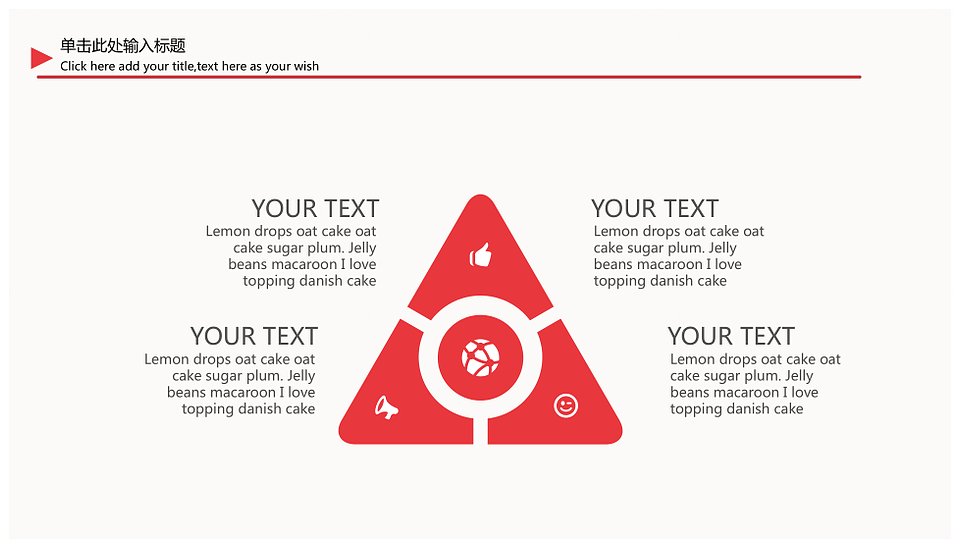 单击此处输入标题
Click here add your title,text here as your wish

YOUR TEXT
Lemon drops oat cake oat cake sugar plum. Jelly beans macaroon I love topping danish cake

YOUR TEXT
Lemon drops oat cake oat cake sugar plum. Jelly beans macaroon I love topping danish cake

YOUR TEXT
Lemon drops oat cake oat cake sugar plum. Jelly beans macaroon I love topping danish cake

YOUR TEXT
Lemon drops oat cake oat cake sugar plum. Jelly beans macaroon I love topping danish cake